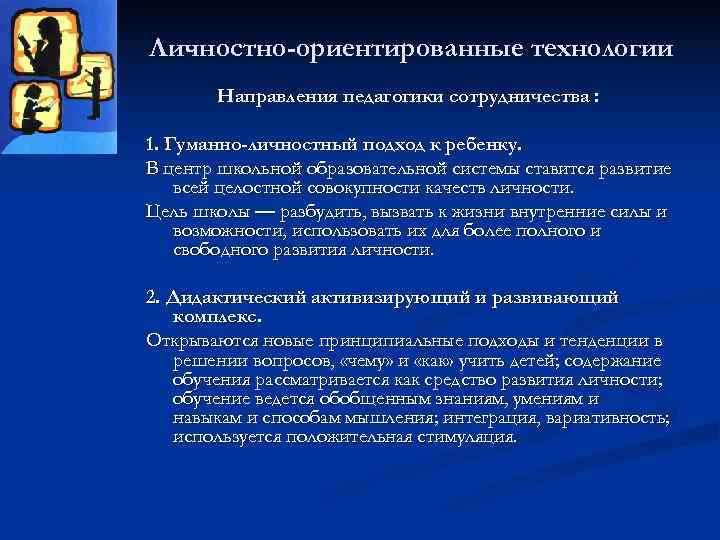 Личностно-ориентированные технологии

Направления педагогики сотрудничества :

1. Гуманно-личностный подход к ребенку.

В центр школьной образовательной системы ставится развитие всей целостной совокупности качеств личности.

Цель школы — разбудить, вызвать к жизни внутренние силы и возможности, использовать их для более полного и свободного развития личности.

2. Дидактический активизирующий и развивающий комплекс.

Открываются новые принципиальные подходы и тенденции в решении вопросов, «чему» и «как» учить детей; содержание обучения рассматривается как средство развития личности; обучение ведется обобщенным знаниям, умениям и навыкам и способам мышления; интеграция, вариативность; используется положительная стимуляция.